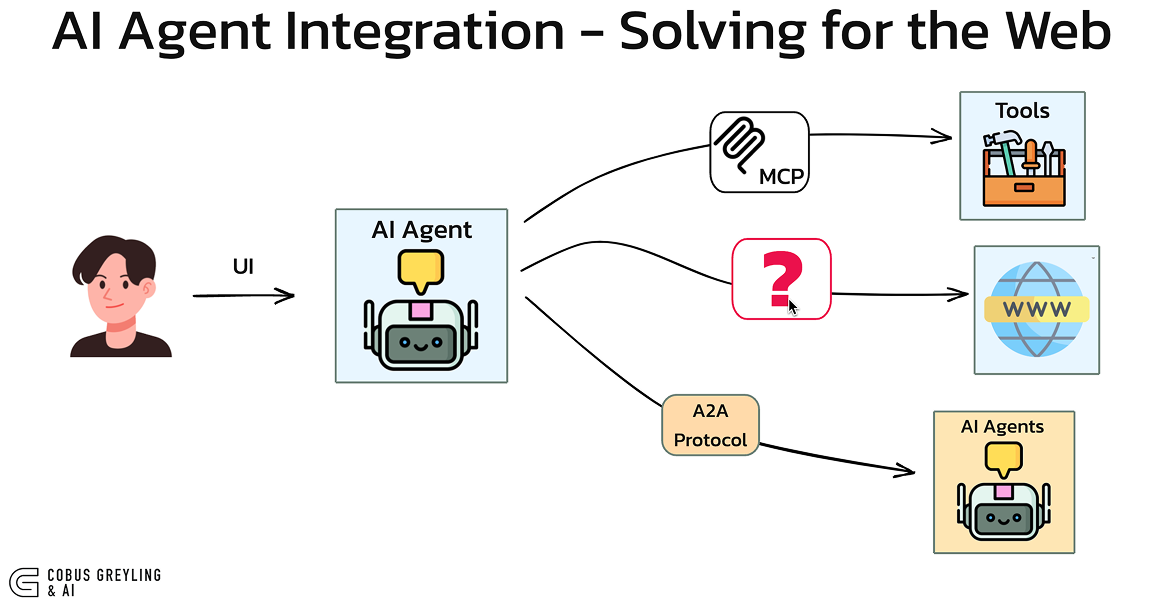 AI Agent Integration – Solving for the Web

UI

AI Agent

MCP

Tools

?

WWW

A2A Protocol

AI Agents

COBUS GREYLING & AI